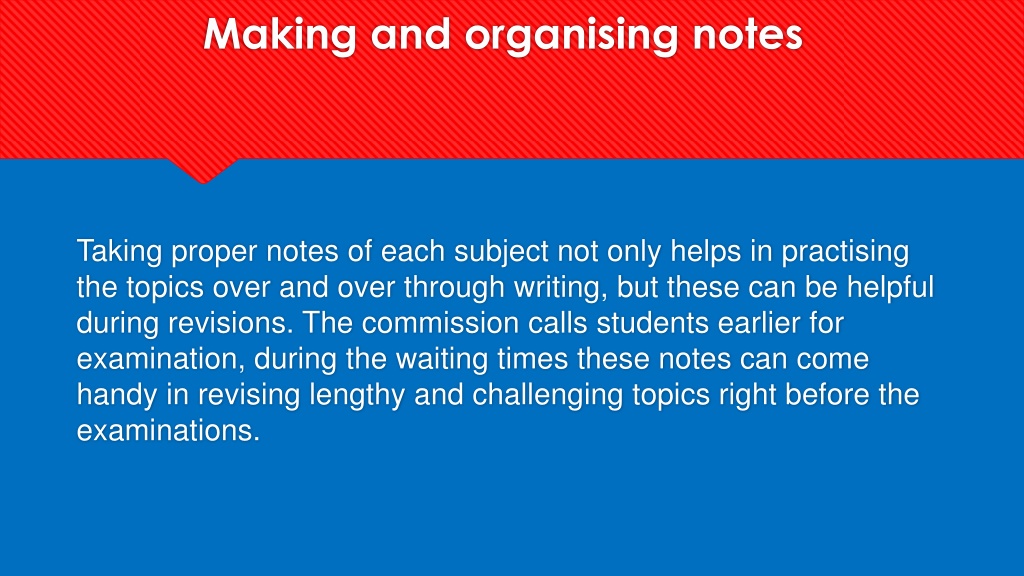 Making and organising notes

Taking proper notes of each subject not only helps in practising the topics over and over through writing, but these can be helpful during revisions. The commission calls students earlier for examination, during the waiting times these notes can come handy in revising lengthy and challenging topics right before the examinations.